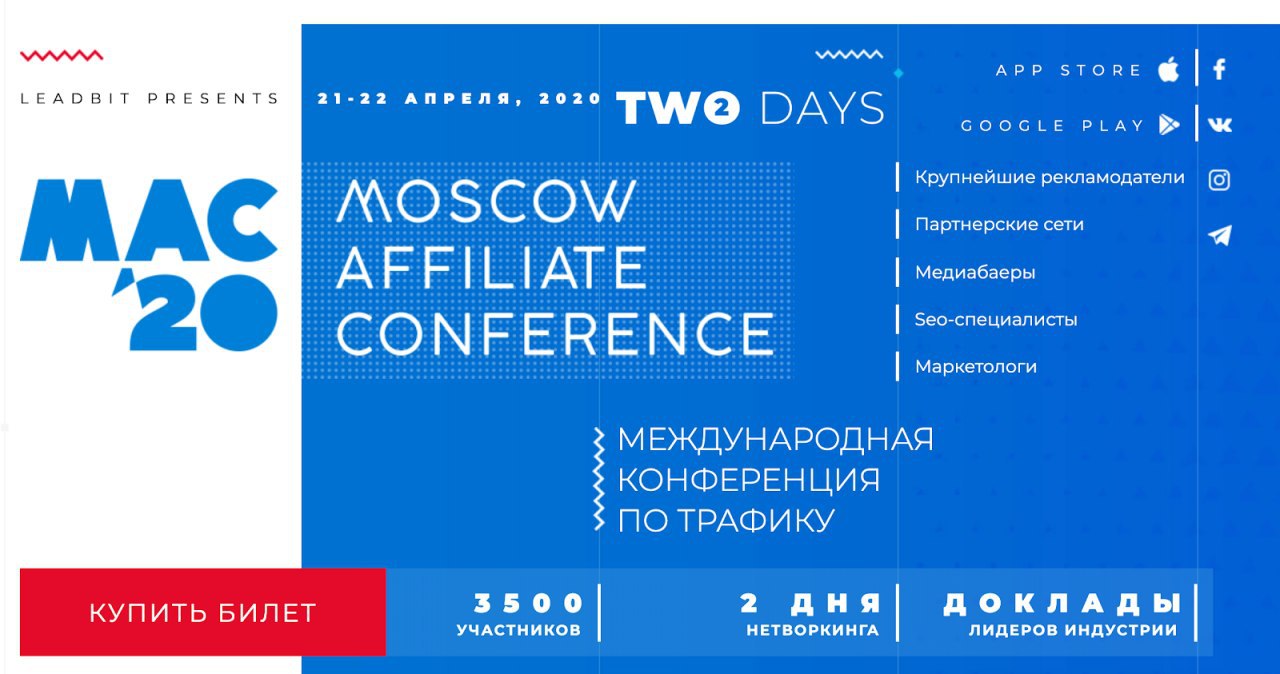 LEADBIT PRESENTS

MAC '20

21-22 АПРЕЛЯ, 2020 TWO 2 DAYS

APP STORE

GOOGLE PLAY

MOSCOW AFFILIATE CONFERENCE

Крупнейшие рекламодатели

Партнерские сети

Медиабаеры

Seo-специалисты

Маркетологи

МЕЖДУНАРОДНАЯ КОНФЕРЕНЦИЯ ПО ТРАФИКУ

КУПИТЬ БИЛЕТ

3500 УЧАСТНИКОВ

2 ДНЯ НЕТВОРКИНГА

ДОКЛАДЫ ЛИДЕРОВ ИНДУСТРИИ